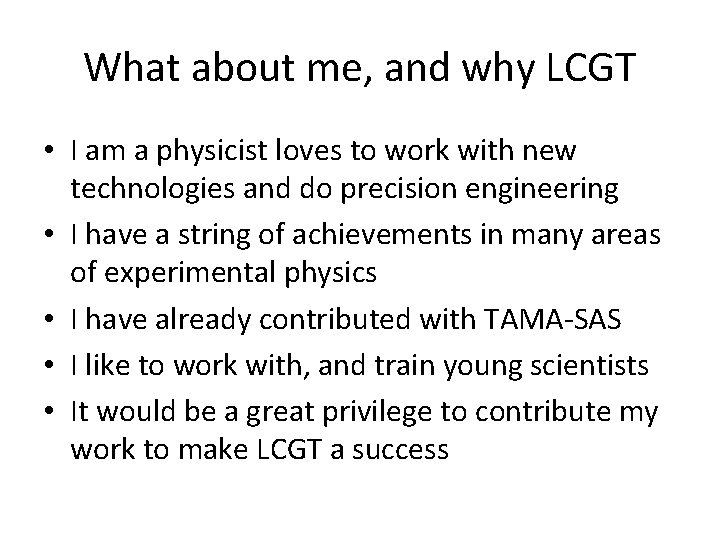 What about me, and why LCGT

• I am a physicist loves to work with new technologies and do precision engineering
• I have a string of achievements in many areas of experimental physics
• I have already contributed with TAMA-SAS
• I like to work with, and train young scientists
• It would be a great privilege to contribute my work to make LCGT a success